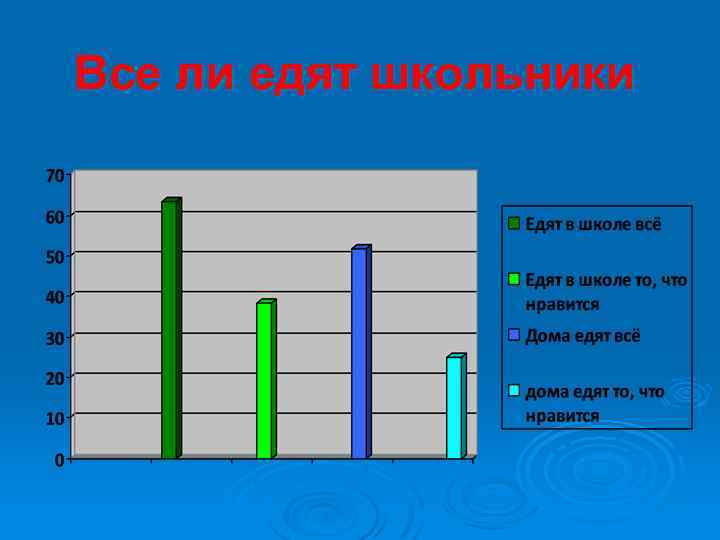 Все ли едят школьники

70
60
50
40
30
20
10
0

Едят в школе всё

Едят в школе то, что нравится

Дома едят всё

дома едят то, что нравится